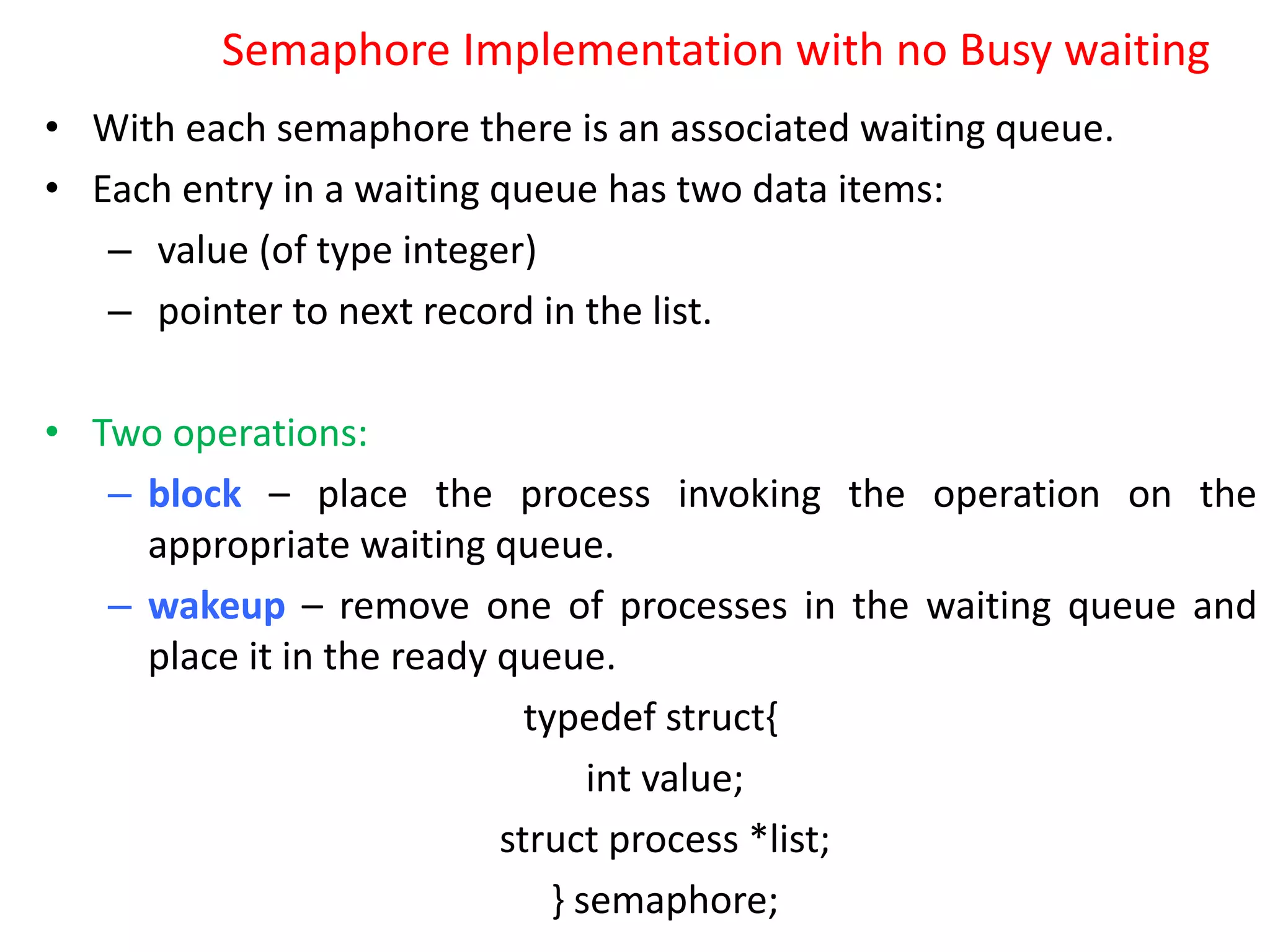 Semaphore Implementation with no Busy waiting

• With each semaphore there is an associated waiting queue.
• Each entry in a waiting queue has two data items:
– value (of type integer)
– pointer to next record in the list.

• Two operations:
– block – place the process invoking the operation on the appropriate waiting queue.
– wakeup – remove one of processes in the waiting queue and place it in the ready queue.

typedef struct{
int value;
struct process *list;
} semaphore;